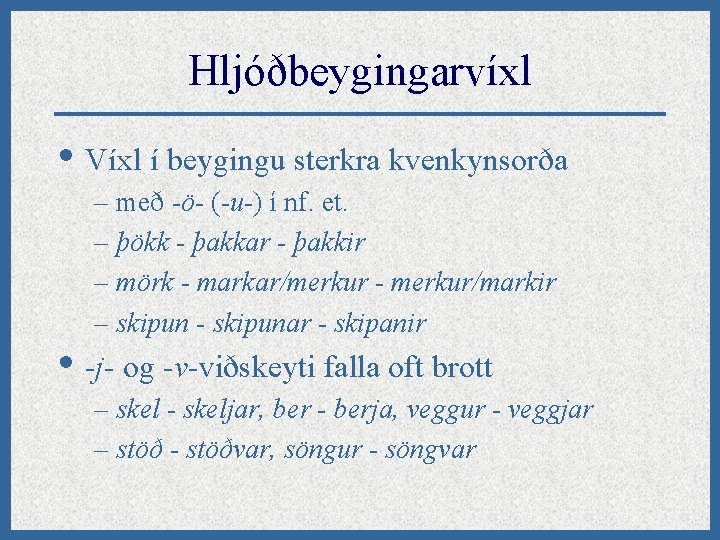 Hljóðbeygingarvíxl

• Víxl í beygingu sterkra kvenkynsorða
– með -ö- (-u-) í nf. et.
– þökk - þakkar - þakkir
– mörk - markar/merkur - merkur/markir
– skipun - skipunar - skipanir

• -j- og -v-viðskeyti falla oft brott
– skel - skeljar, ber - berja, veggur - veggjar
– stöð - stöðvar, söngur - söngvar